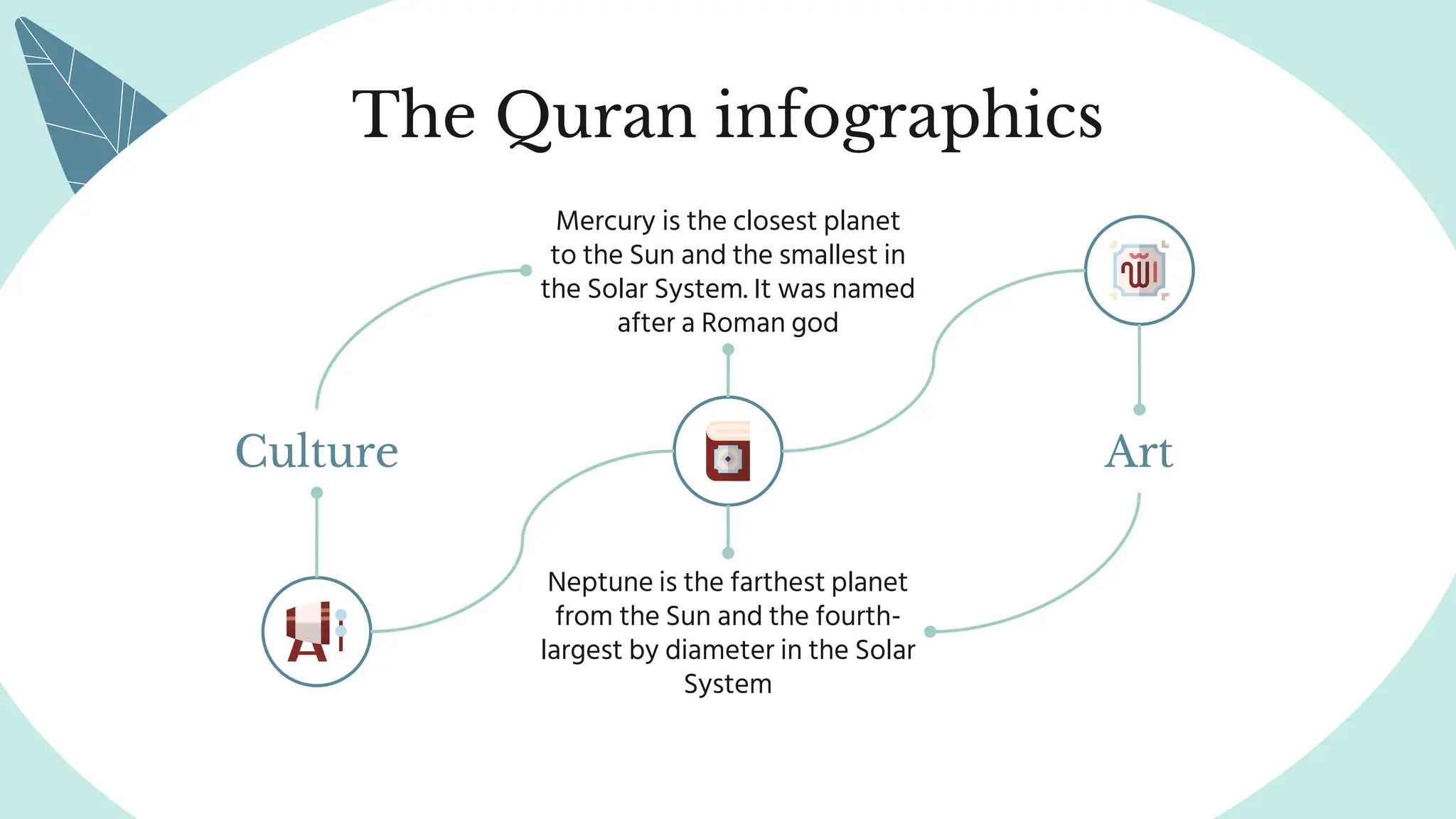 The Quran infographics

Mercury is the closest planet to the Sun and the smallest in the Solar System. It was named after a Roman god

Culture

Art

Neptune is the farthest planet from the Sun and the fourth-largest by diameter in the Solar System